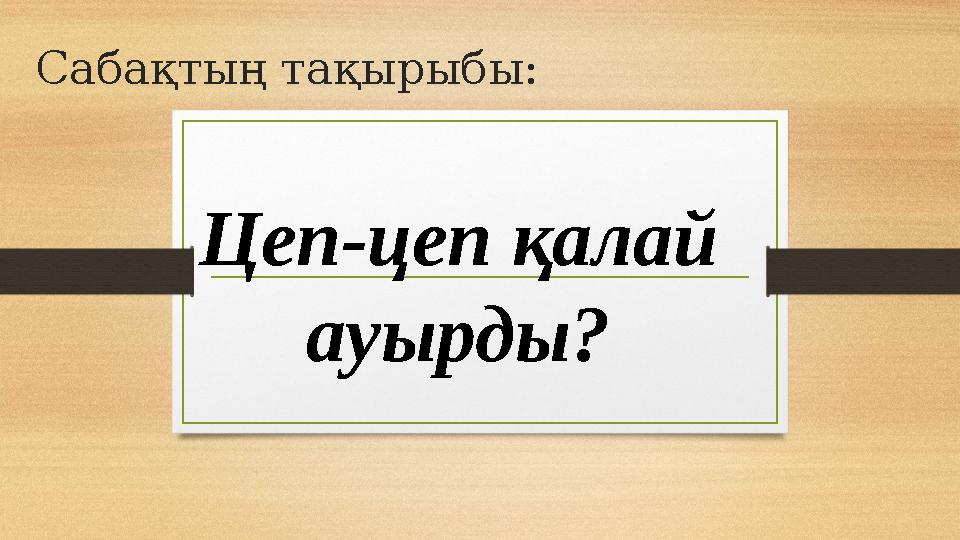 Сабақтың тақырыбы:

Цеп-цеп қалай ауырды?